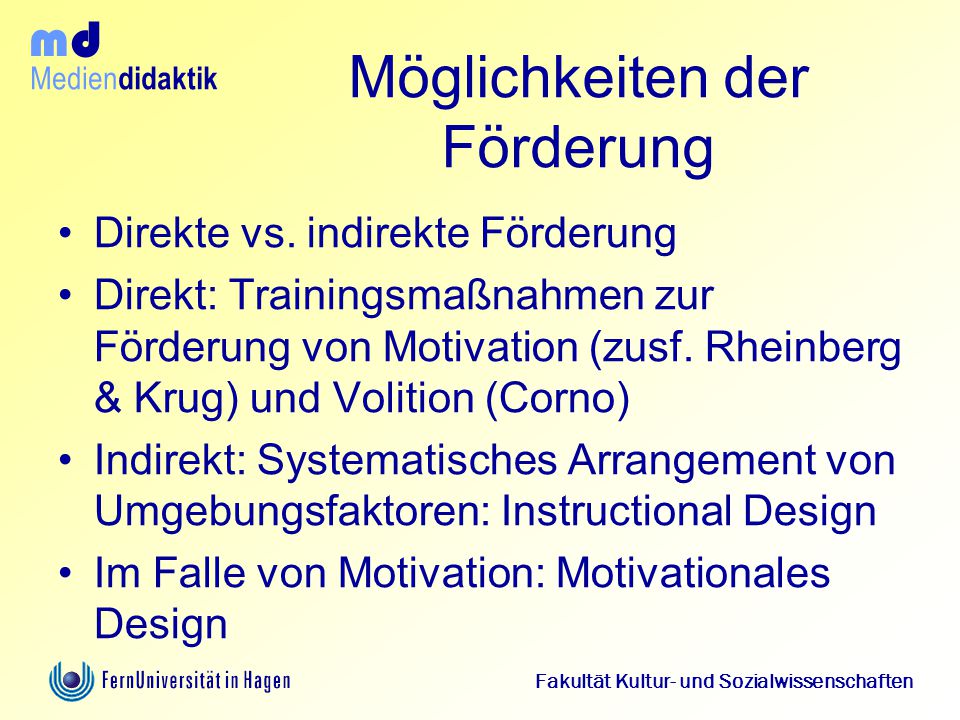 md
Mediendidaktik

Möglichkeiten der Förderung

• Direkte vs. indirekte Förderung
• Direkt: Trainingsmaßnahmen zur Förderung von Motivation (zusf. Rheinberg & Krug) und Volition (Corno)
• Indirekt: Systematisches Arrangement von Umgebungsfaktoren: Instructional Design
• Im Falle von Motivation: Motivationales Design

FernUniversität in Hagen

Fakultät Kultur- und Sozialwissenschaften